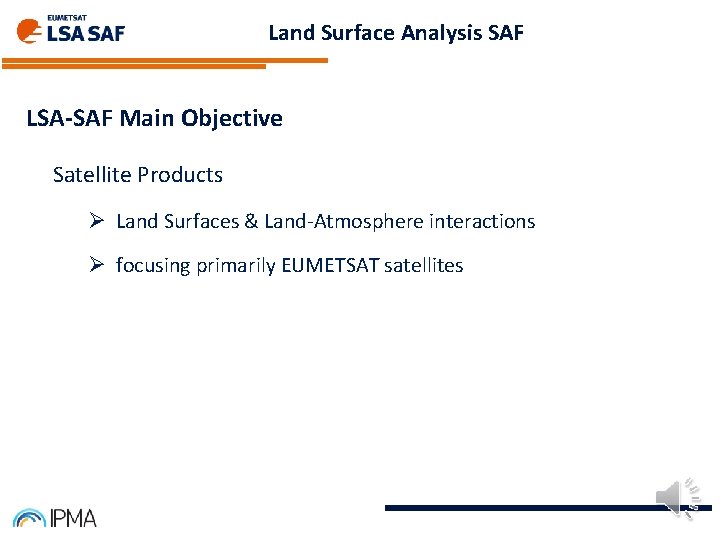 EUMETSAT
LSA SAF

Land Surface Analysis SAF

LSA-SAF Main Objective

Satellite Products

➢ Land Surfaces & Land-Atmosphere interactions

➢ focusing primarily EUMETSAT satellites

IPMA